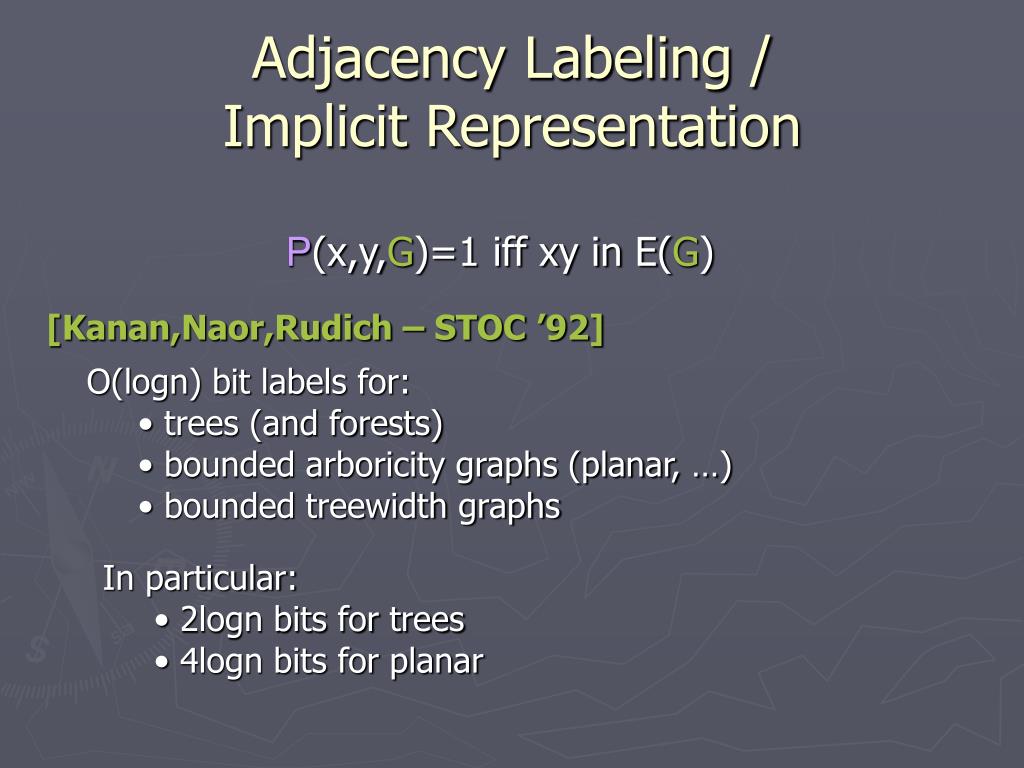 Adjacency Labeling /
Implicit Representation

P(x,y,G)=1 iff xy in E(G)

[Kanan,Naor,Rudich – STOC ’92]

O(logn) bit labels for:
• trees (and forests)
• bounded arboricity graphs (planar, …)
• bounded treewidth graphs

In particular:
• 2logn bits for trees
• 4logn bits for planar